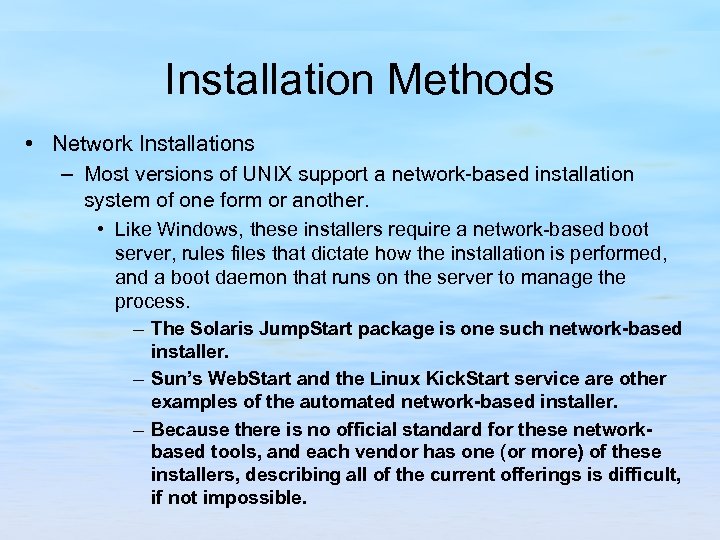 Installation Methods

• Network Installations

– Most versions of UNIX support a network-based installation system of one form or another.

• Like Windows, these installers require a network-based boot server, rules files that dictate how the installation is performed, and a boot daemon that runs on the server to manage the process.

– The Solaris JumpStart package is one such network-based installer.

– Sun's WebStart and the Linux KickStart service are other examples of the automated network-based installer.

– Because there is no official standard for these network-based tools, and each vendor has one (or more) of these installers, describing all of the current offerings is difficult, if not impossible.